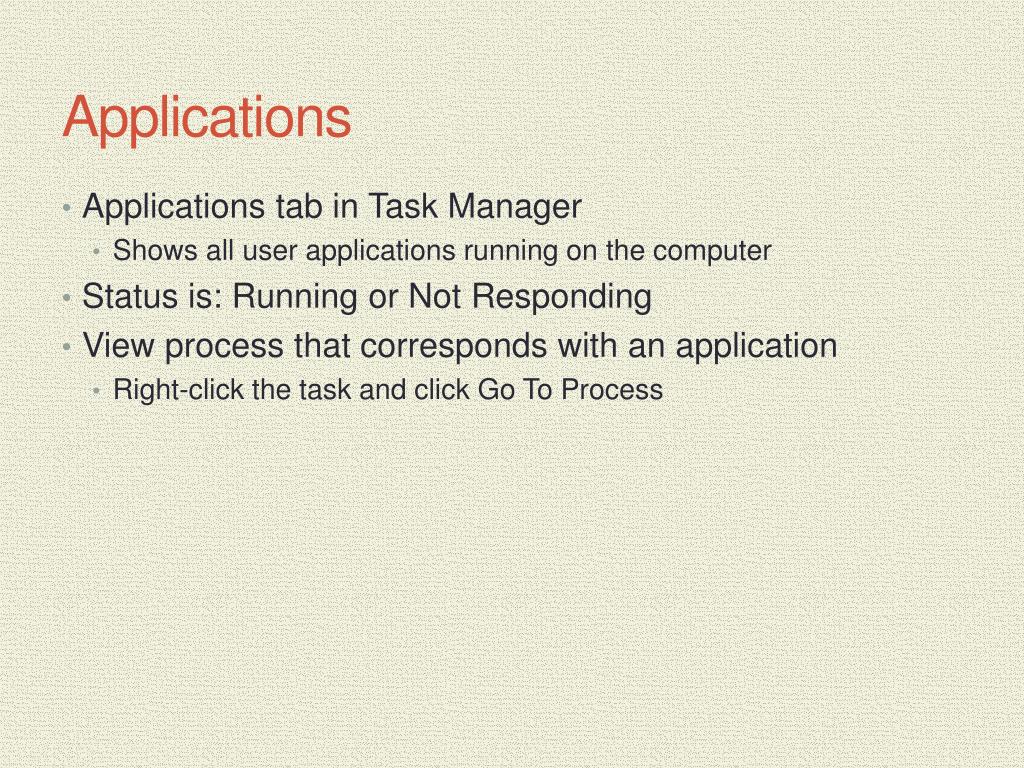 Applications

• Applications tab in Task Manager
  • Shows all user applications running on the computer
• Status is: Running or Not Responding
• View process that corresponds with an application
  • Right-click the task and click Go To Process